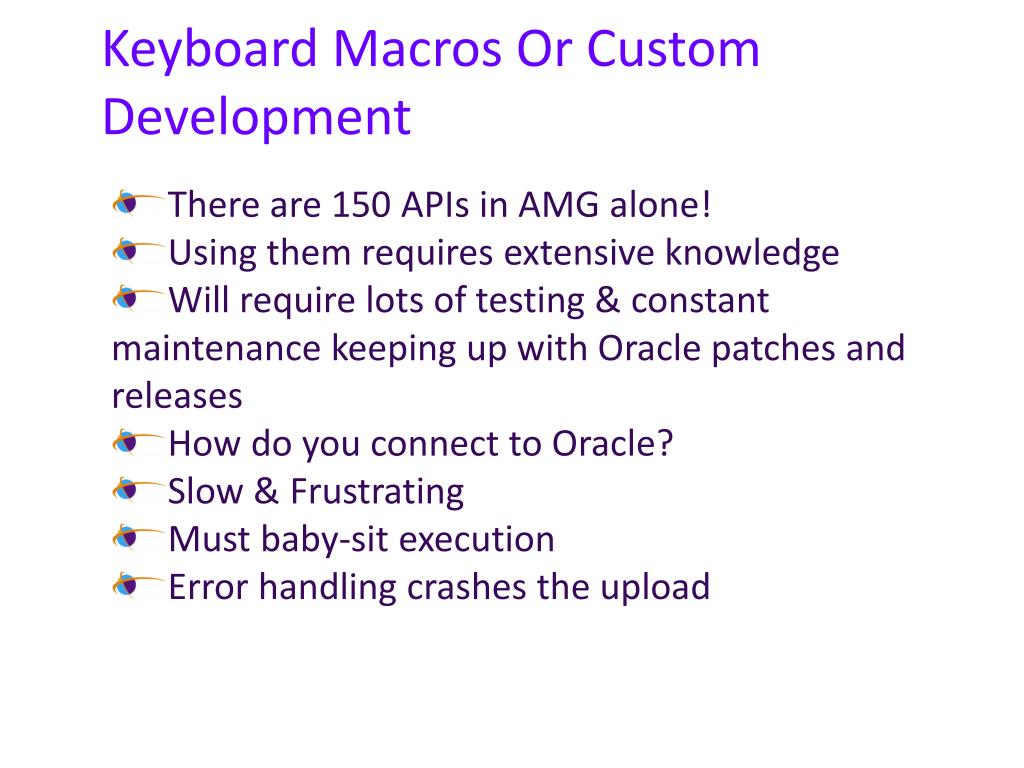 Keyboard Macros Or Custom Development

There are 150 APIs in AMG alone!
Using them requires extensive knowledge
Will require lots of testing & constant maintenance keeping up with Oracle patches and releases
How do you connect to Oracle?
Slow & Frustrating
Must baby-sit execution
Error handling crashes the upload